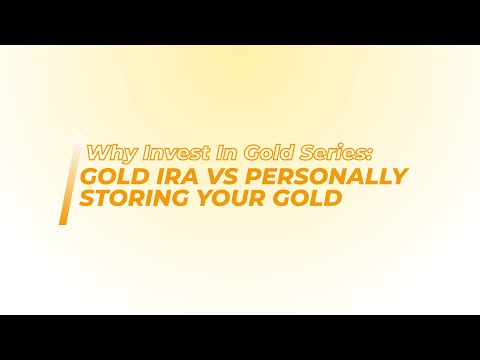 Why Invest In Gold Series:
GOLD IRA VS PERSONALLY STORING YOUR GOLD